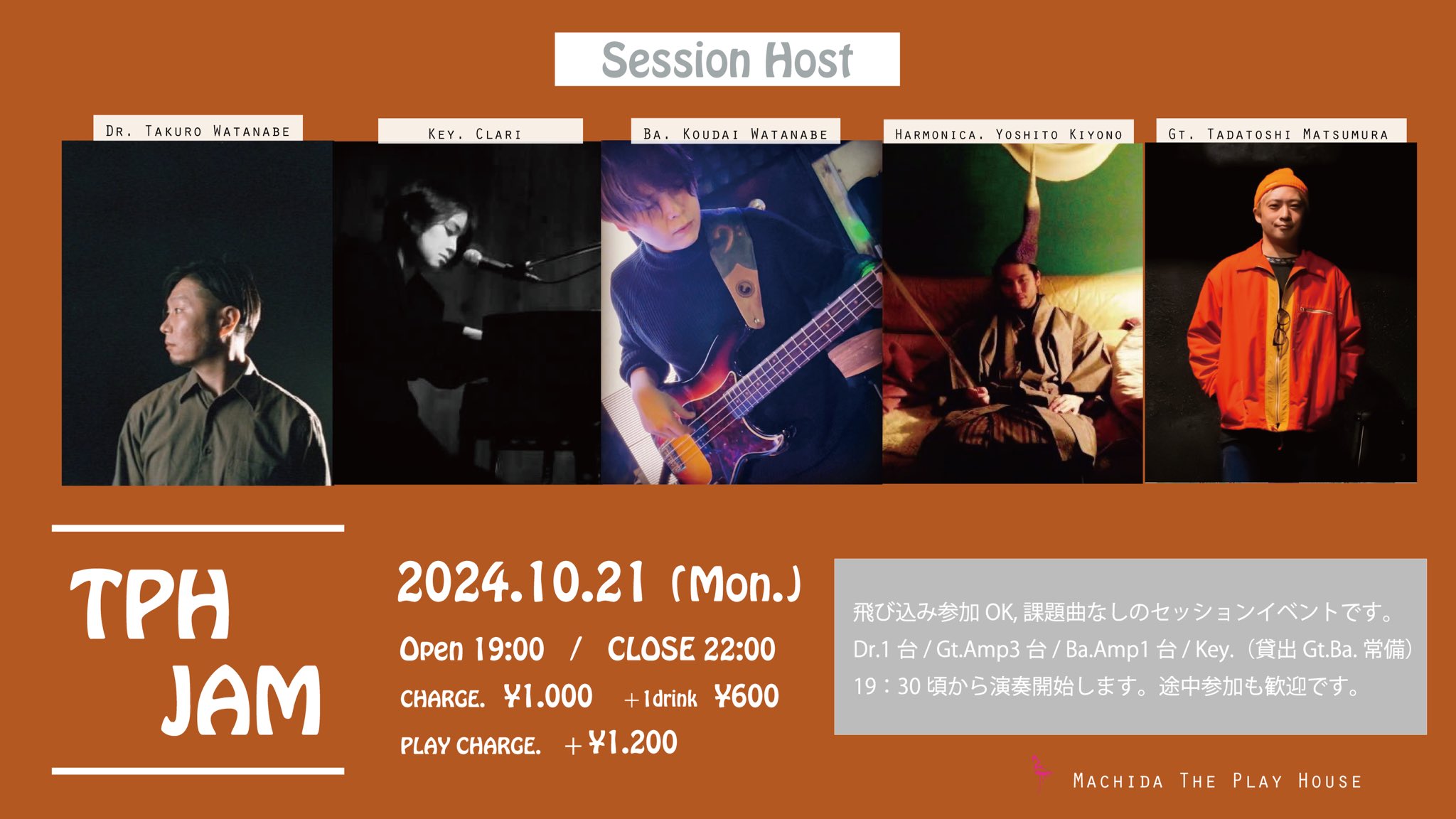 Session Host

Dr. Takuro Watanabe

Key. Clari

Ba. Koudai Watanabe

Harmonica. Yoshito Kiyono

Gt. Tadatoshi Matsumura

TPH JAM

2024.10.21 (Mon.)

Open 19:00 / CLOSE 22:00

CHARGE. ¥1.000 +1drink ¥600

PLAY CHARGE. +¥1.200

飛び込み参加 OK, 課題曲なしのセッションイベントです。
Dr.1 台 / Gt.Amp3 台 / Ba.Amp1 台 / Key.（貸出 Gt.Ba. 常備）
19：30 頃から演奏開始します。途中参加も歓迎です。

Machida The Play House